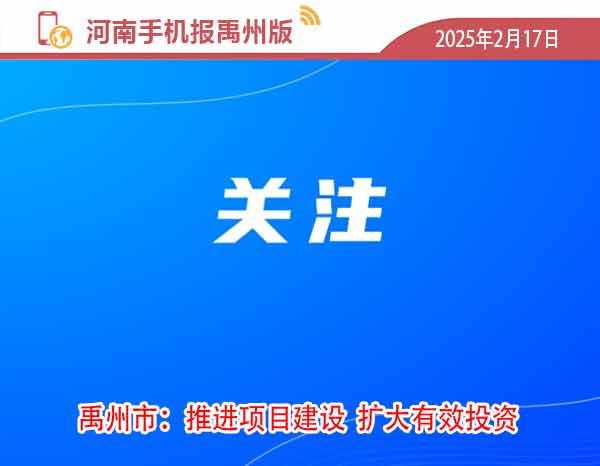 河南手机报禹州版
2025年2月17日

关注

禹州市：推进项目建设 扩大有效投资